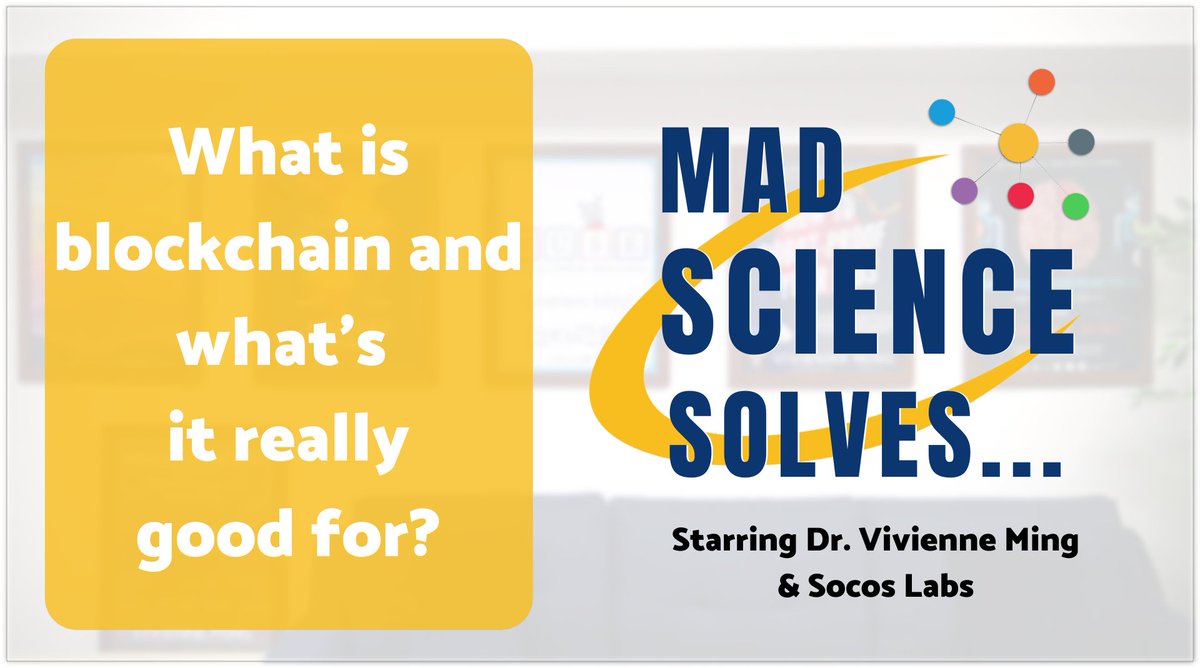 What is blockchain and what's it really good for?

MAD SCIENCE SOLVES...

Starring Dr. Vivienne Ming & Socos Labs